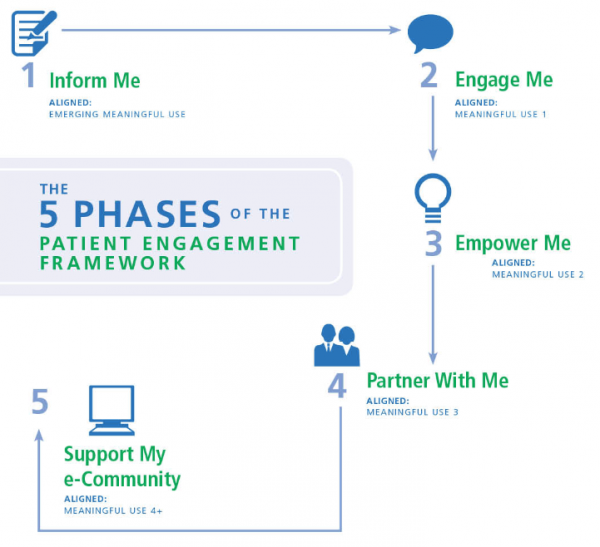 1 Inform Me
ALIGNED:
EMERGING MEANINGFUL USE

2 Engage Me
ALIGNED:
MEANINGFUL USE 1

THE
5 PHASES OF THE
PATIENT ENGAGEMENT
FRAMEWORK

3 Empower Me
ALIGNED:
MEANINGFUL USE 2

4 Partner With Me
ALIGNED:
MEANINGFUL USE 3

5 Support My e-Community
ALIGNED:
MEANINGFUL USE 4+